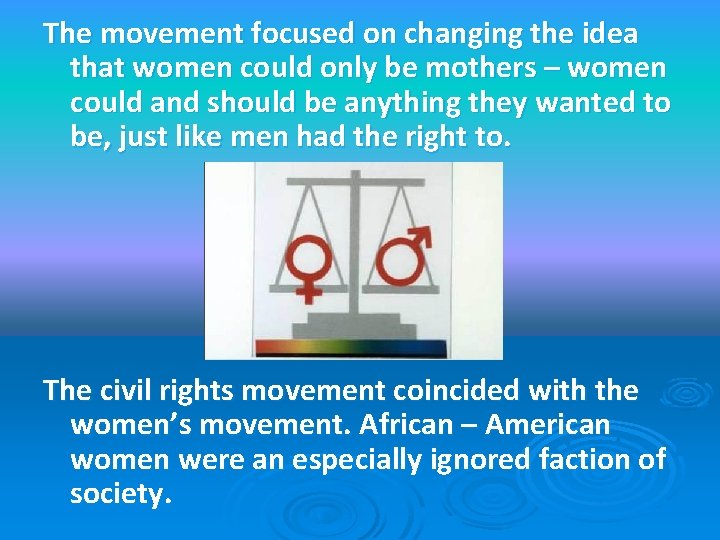 The movement focused on changing the idea that women could only be mothers – women could and should be anything they wanted to be, just like men had the right to.

The civil rights movement coincided with the women's movement. African – American women were an especially ignored faction of society.